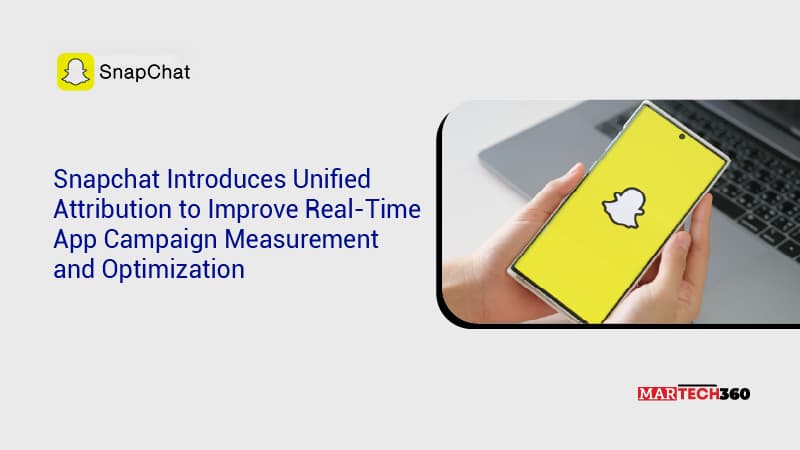 SnapChat

Snapchat Introduces Unified Attribution to Improve Real-Time App Campaign Measurement and Optimization

MARTECH360